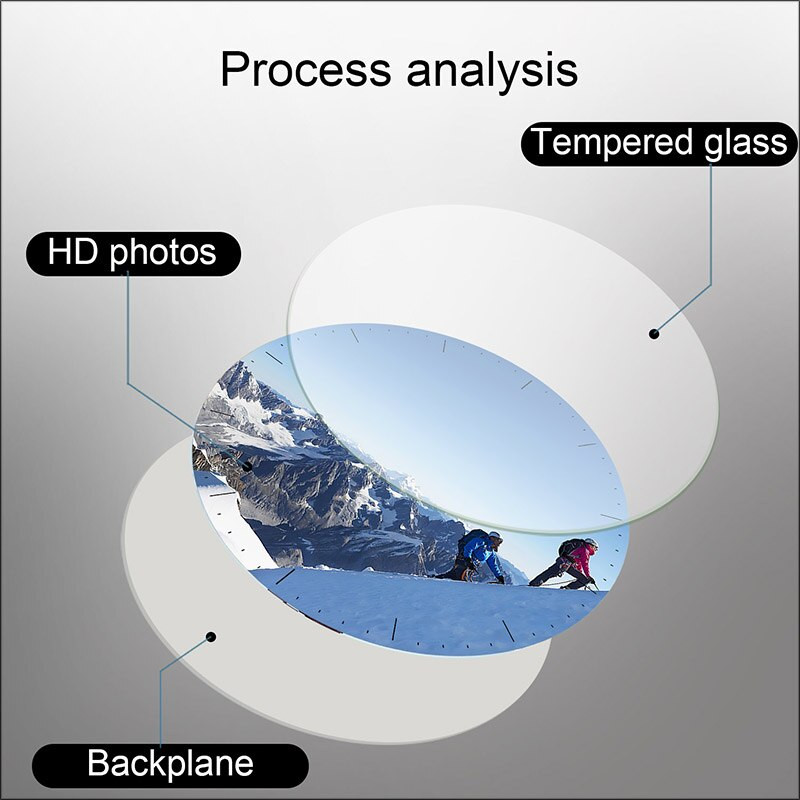 Process analysis

Tempered glass

HD photos

Backplane